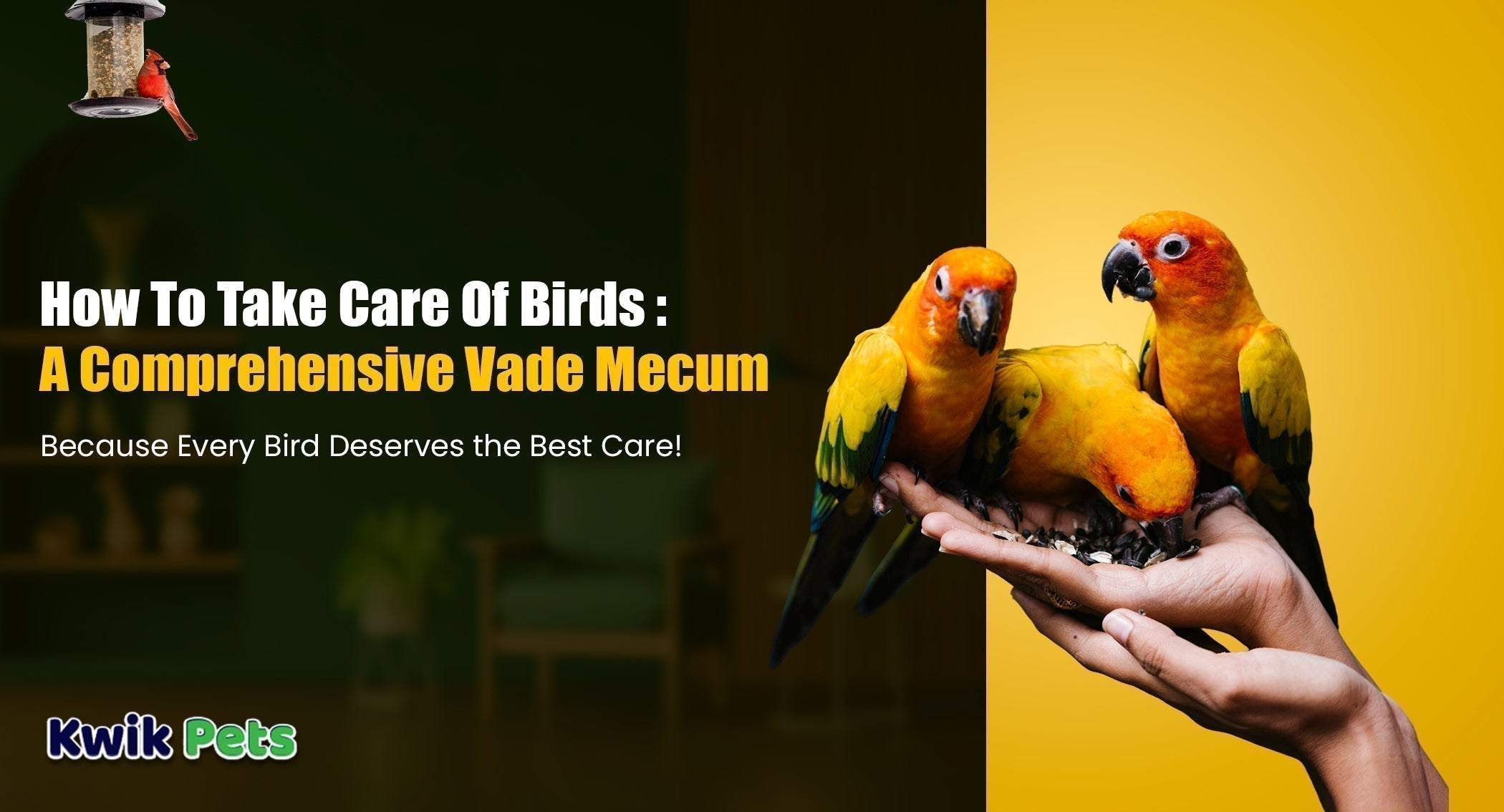 How To Take Care Of Birds :
A Comprehensive Vade Mecum

Because Every Bird Deserves the Best Care!

Kwik Pets